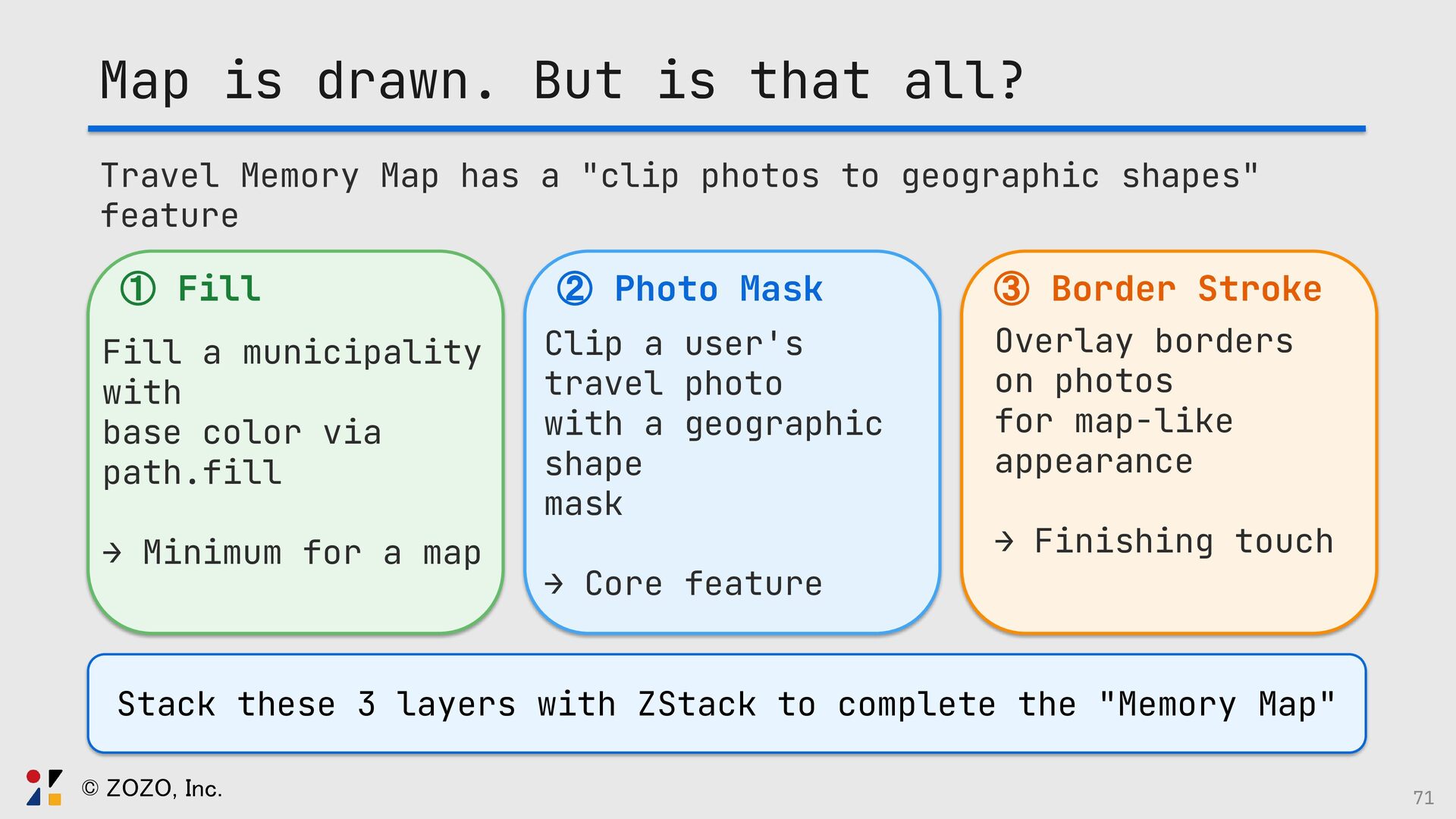 Map is drawn. But is that all?

Travel Memory Map has a "clip photos to geographic shapes" feature

① Fill

Fill a municipality with base color via path.fill

→ Minimum for a map

② Photo Mask

Clip a user's travel photo with a geographic shape mask

→ Core feature

③ Border Stroke

Overlay borders on photos for map-like appearance

→ Finishing touch

Stack these 3 layers with ZStack to complete the "Memory Map"

© ZOZO, Inc.

71